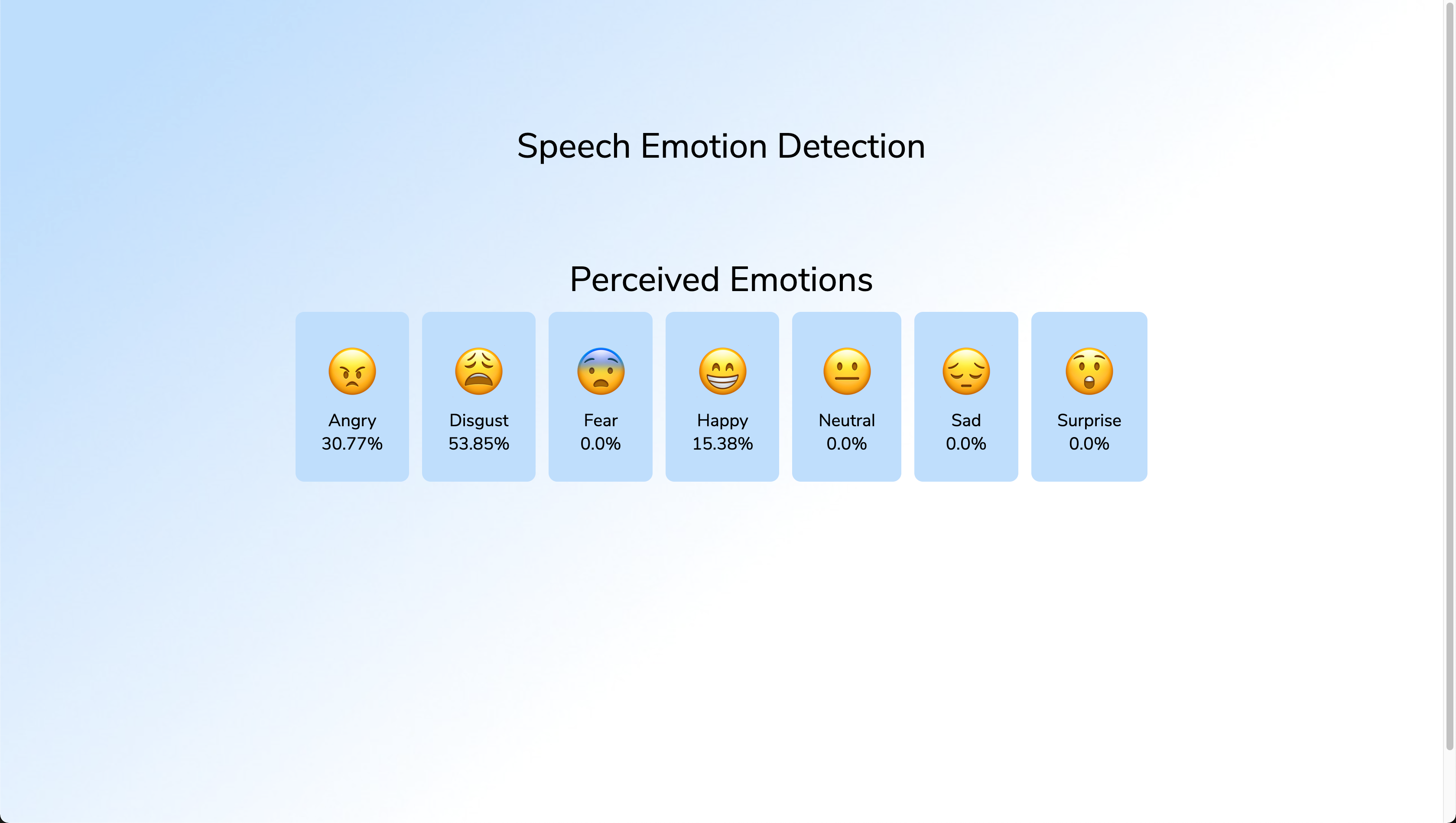 Speech Emotion Detection

Perceived Emotions

Angry
30.77%

Disgust
53.85%

Fear
0.0%

Happy
15.38%

Neutral
0.0%

Sad
0.0%

Surprise
0.0%